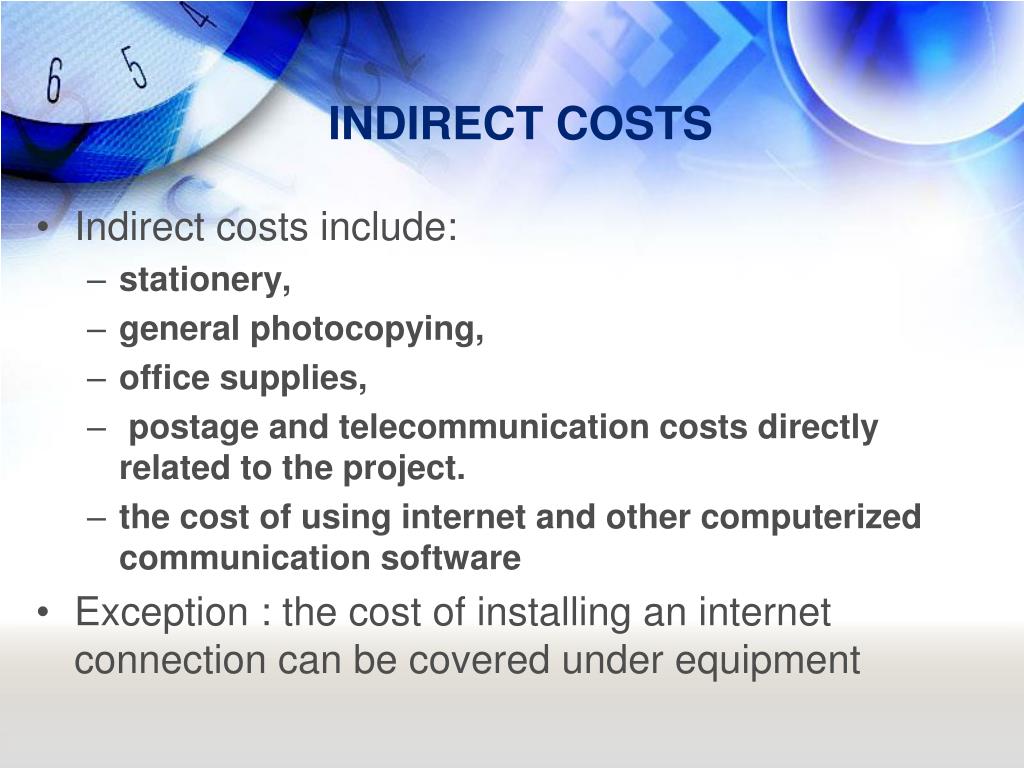 6 5 4

INDIRECT COSTS

• Indirect costs include:
– stationery,
– general photocopying,
– office supplies,
– postage and telecommunication costs directly related to the project.
– the cost of using internet and other computerized communication software
• Exception : the cost of installing an internet connection can be covered under equipment